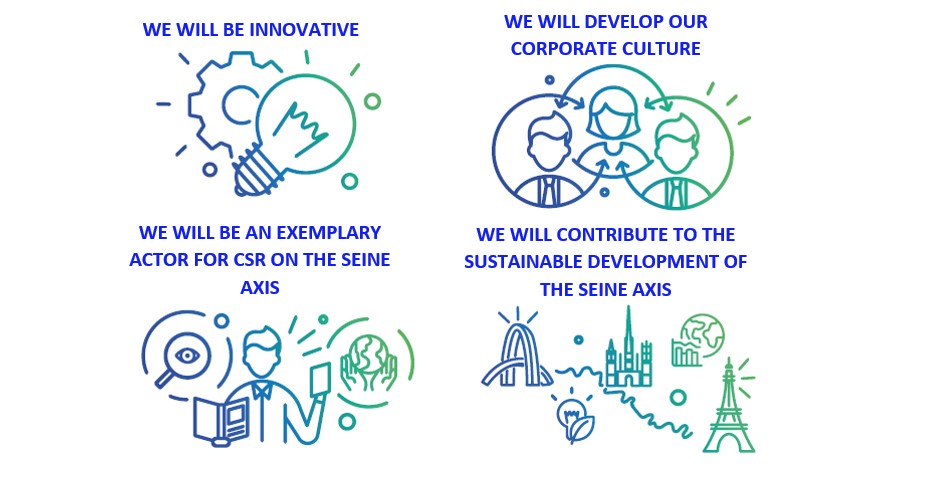 WE WILL BE INNOVATIVE

WE WILL DEVELOP OUR CORPORATE CULTURE

WE WILL BE AN EXEMPLARY ACTOR FOR CSR ON THE SEINE AXIS

WE WILL CONTRIBUTE TO THE SUSTAINABLE DEVELOPMENT OF THE SEINE AXIS